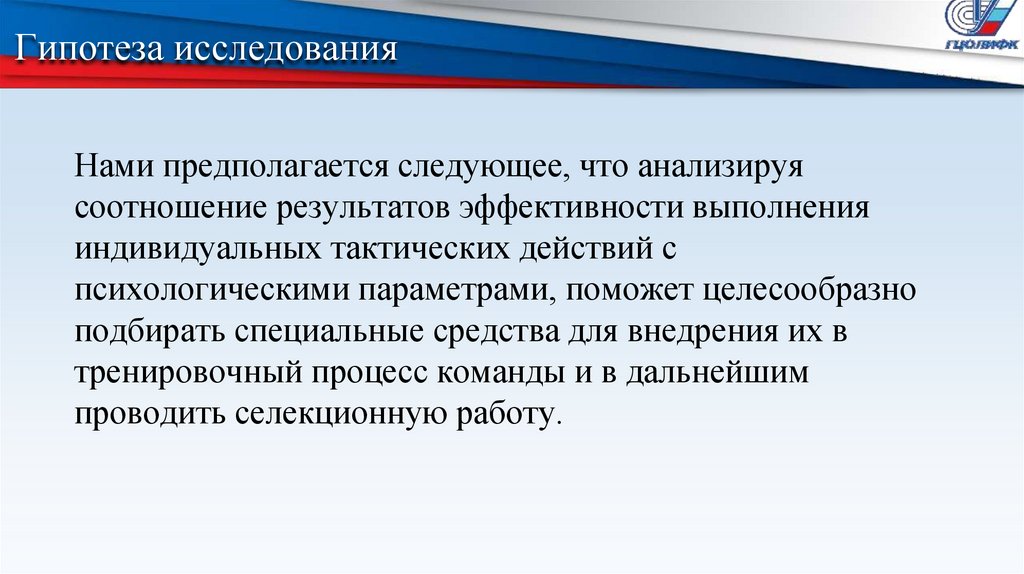 Гипотеза исследования

ГЦОЛИФК

Нами предполагается следующее, что анализируя соотношение результатов эффективности выполнения индивидуальных тактических действий с психологическими параметрами, поможет целесообразно подбирать специальные средства для внедрения их в тренировочный процесс команды и в дальнейшим проводить селекционную работу.